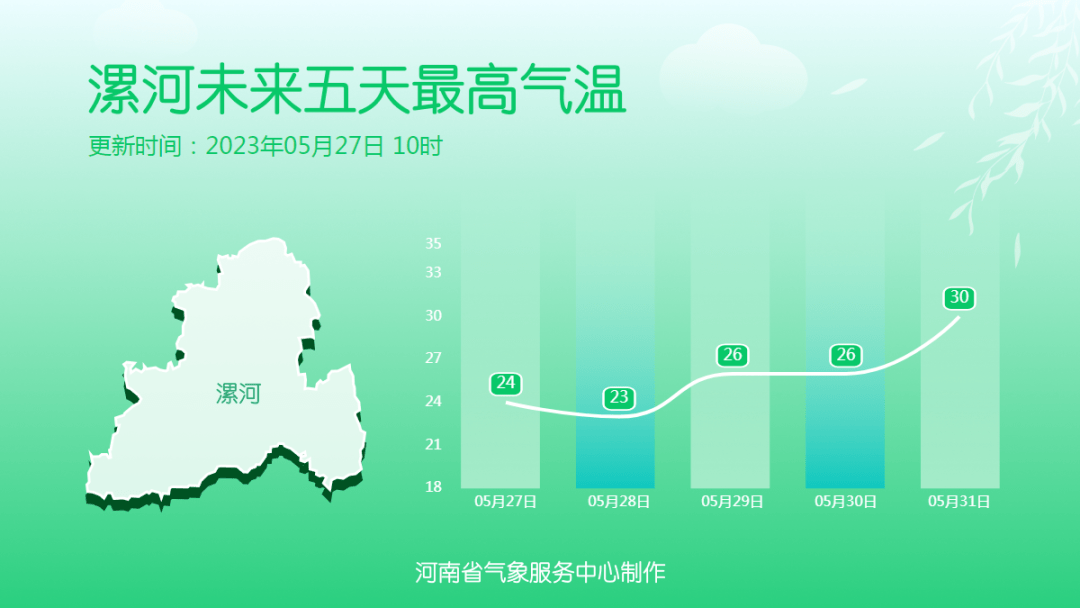 漯河未来五天最高气温
更新时间：2023年05月27日 10时

漯河

35
33
30
27
24
21
18

24
23
26
26
30

05月27日
05月28日
05月29日
05月30日
05月31日

河南省气象服务中心制作